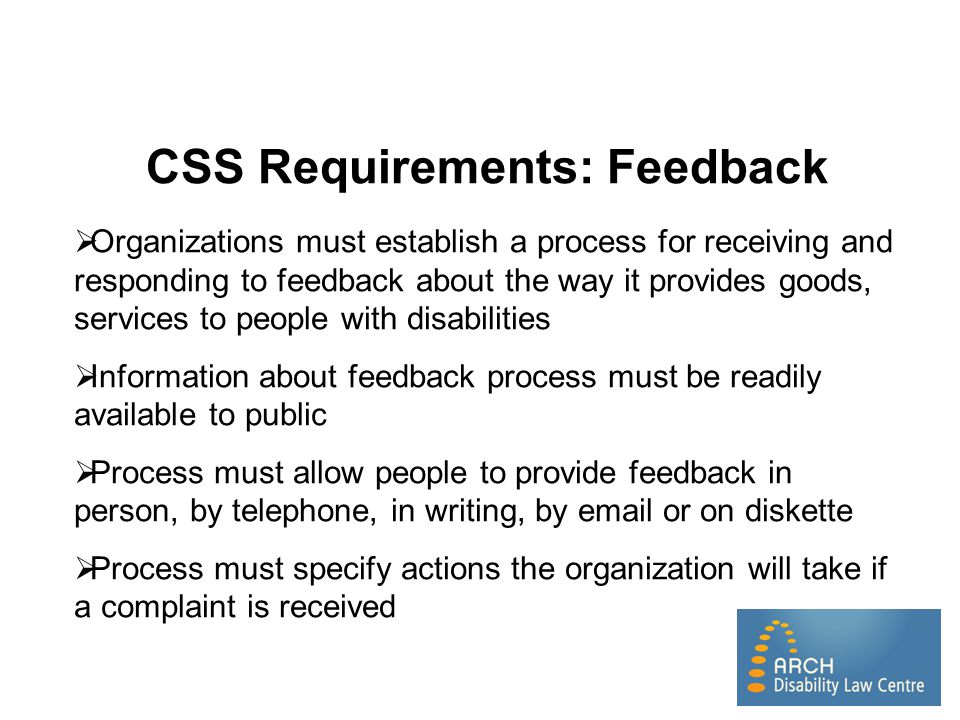 CSS Requirements: Feedback

➢Organizations must establish a process for receiving and responding to feedback about the way it provides goods, services to people with disabilities

➢Information about feedback process must be readily available to public

➢Process must allow people to provide feedback in person, by telephone, in writing, by email or on diskette

➢Process must specify actions the organization will take if a complaint is received

ARCH
Disability Law Centre